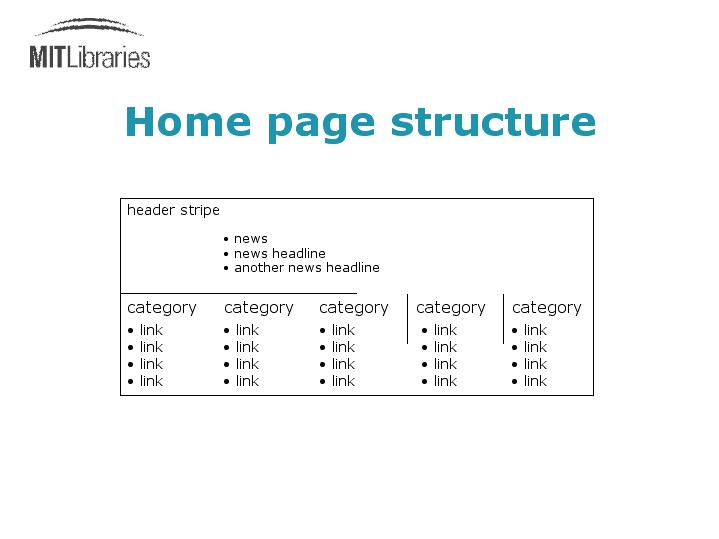 MITLibraries

Home page structure

header stripe

• news
• news headline
• another news headline

category
• link
• link
• link
• link

category
• link
• link
• link
• link

category
• link
• link
• link
• link

category
• link
• link
• link
• link

category
• link
• link
• link
• link